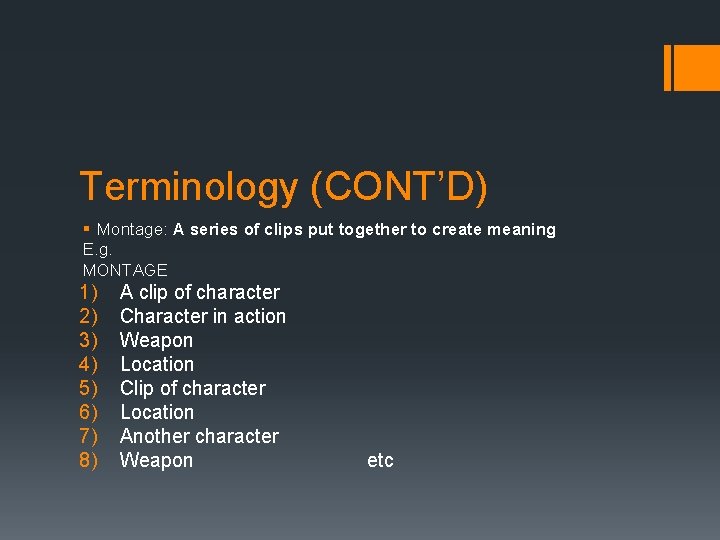 Terminology (CONT’D)

▪ Montage: A series of clips put together to create meaning
E.g.
MONTAGE
1) A clip of character
2) Character in action
3) Weapon
4) Location
5) Clip of character
6) Location
7) Another character
8) Weapon etc